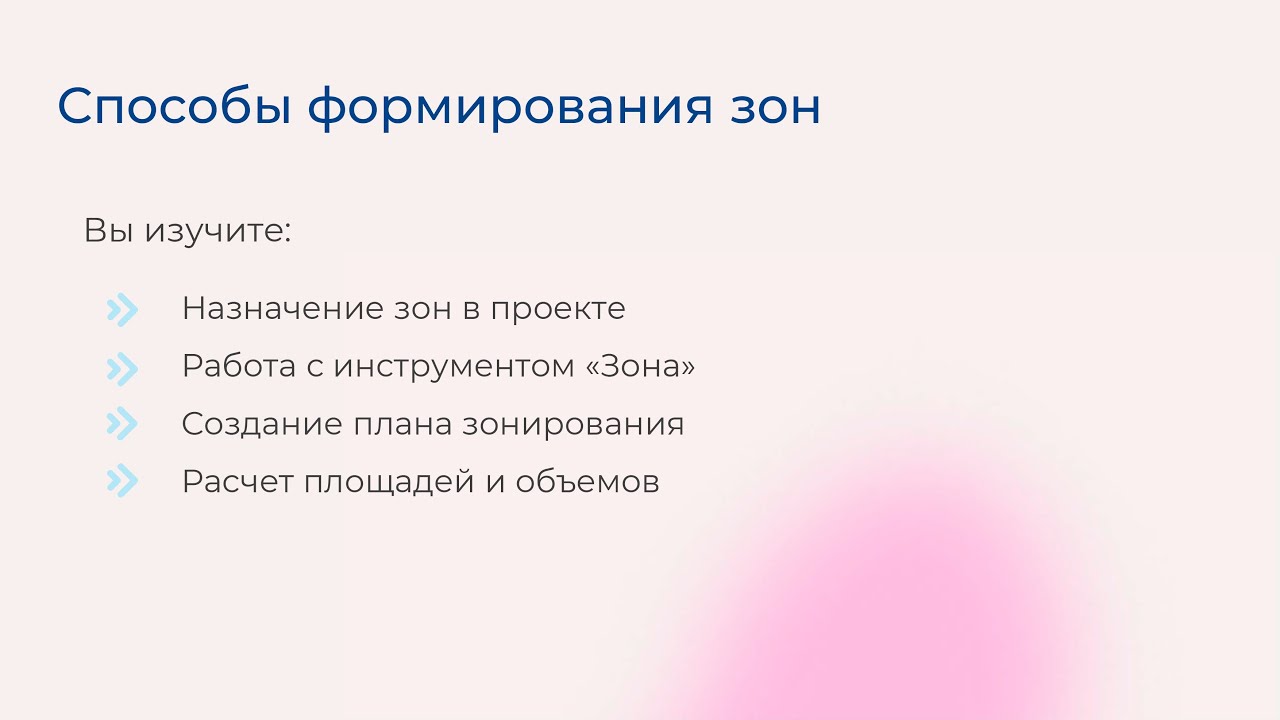 Способы формирования зон

Вы изучите:

Назначение зон в проекте
Работа с инструментом «Зона»
Создание плана зонирования
Расчет площадей и объемов